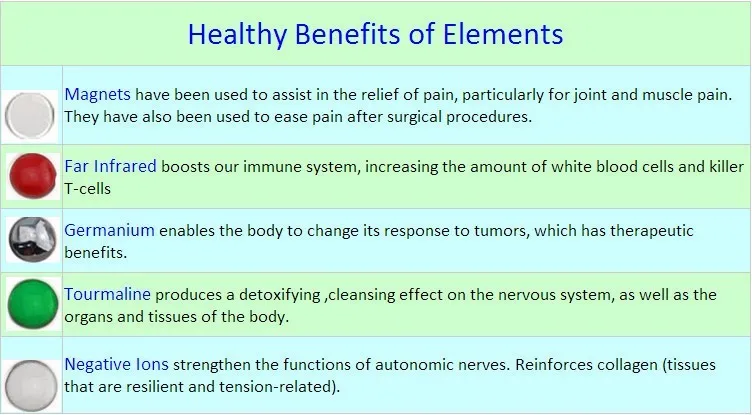 Healthy Benefits of Elements

Magnets have been used to assist in the relief of pain, particularly for joint and muscle pain. They have also been used to ease pain after surgical procedures.

Far Infrared boosts our immune system, increasing the amount of white blood cells and killer T-cells

Germanium enables the body to change its response to tumors, which has therapeutic benefits.

Tourmaline produces a detoxifying ,cleansing effect on the nervous system, as well as the organs and tissues of the body.

Negative Ions strengthen the functions of autonomic nerves. Reinforces collagen (tissues that are resilient and tension-related).